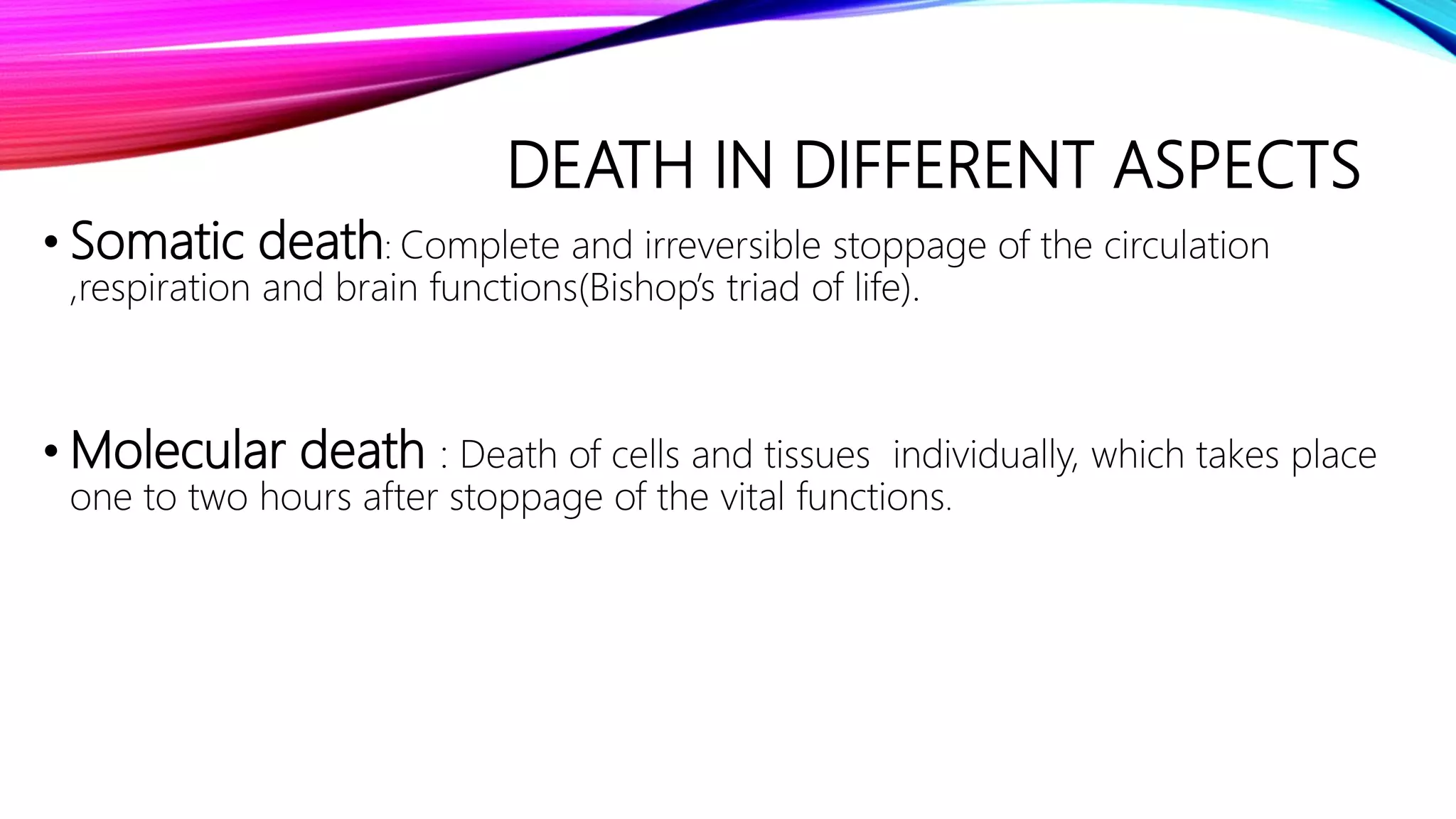 DEATH IN DIFFERENT ASPECTS

• Somatic death: Complete and irreversible stoppage of the circulation ,respiration and brain functions(Bishop's triad of life).

• Molecular death : Death of cells and tissues individually, which takes place one to two hours after stoppage of the vital functions.